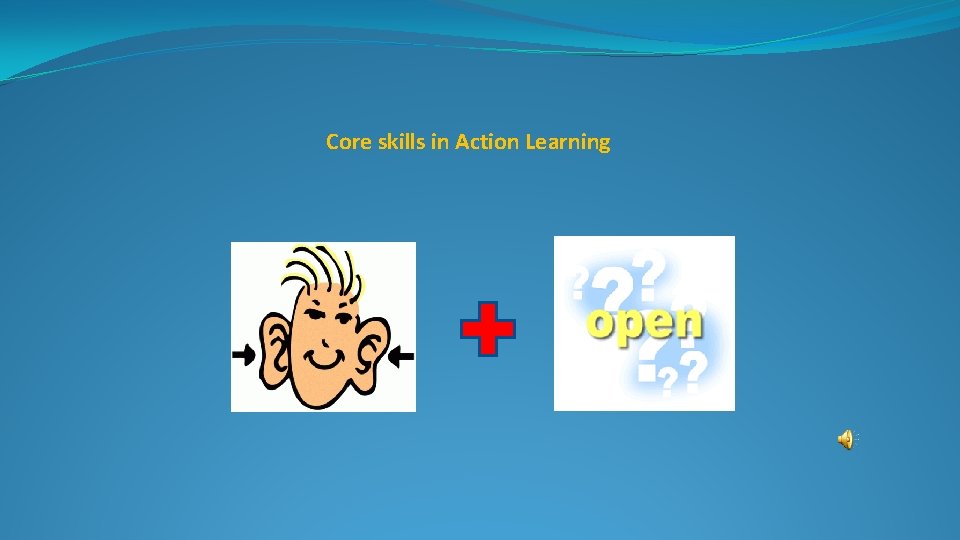 Core skills in Action Learning

open